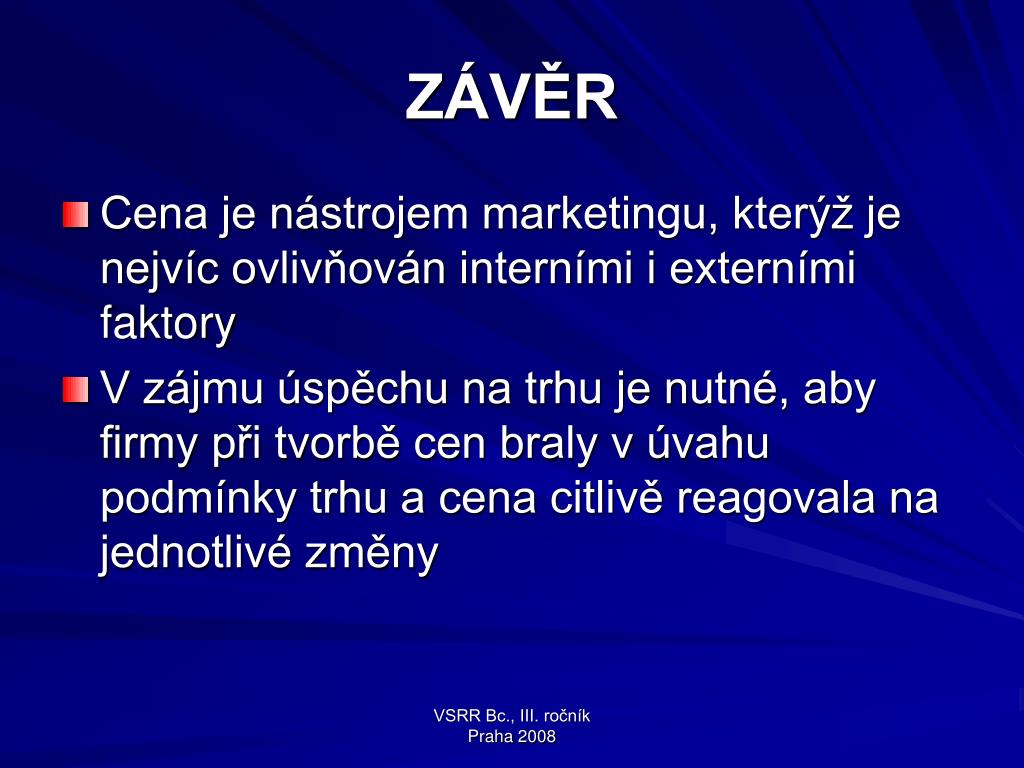 ZÁVĚR

Cena je nástrojem marketingu, kterýž je nejvíc ovlivňován interními i externími faktory

V zájmu úspěchu na trhu je nutné, aby firmy při tvorbě cen braly v úvahu podmínky trhu a cena citlivě reagovala na jednotlivé změny

VSRR Bc., III. ročník
Praha 2008